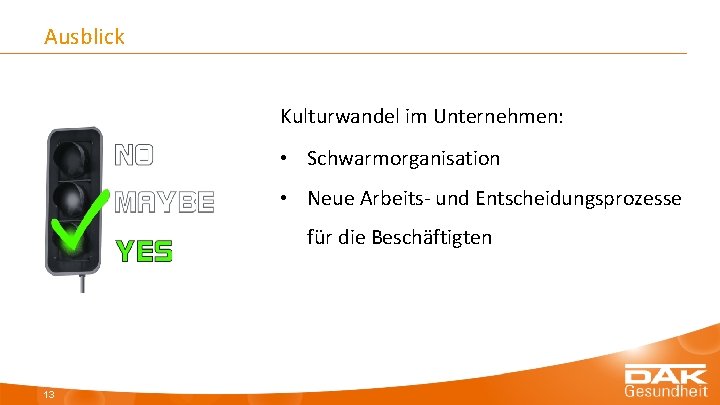 Ausblick

NO
MAYBE
YES

Kulturwandel im Unternehmen:

• Schwarmorganisation

• Neue Arbeits- und Entscheidungsprozesse für die Beschäftigten

13

DAK
Gesundheit